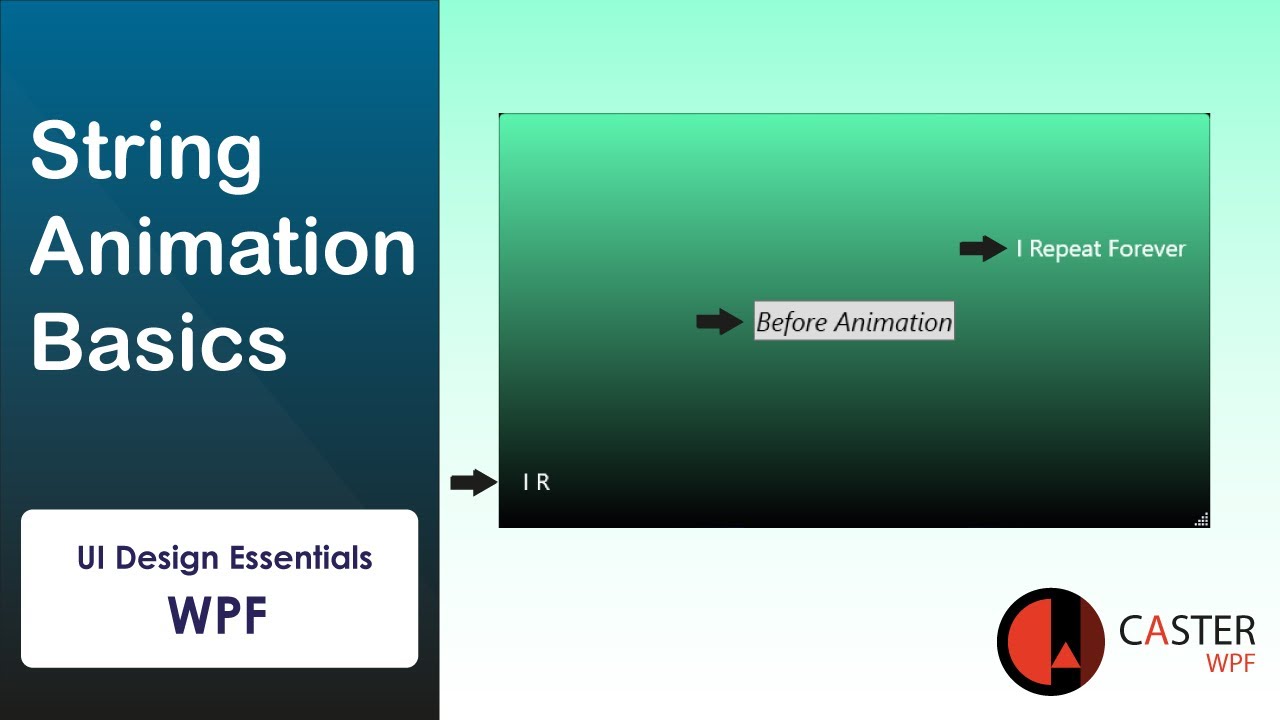 String Animation Basics

UI Design Essentials
WPF

I Repeat Forever

Before Animation

I R

CASTER
WPF